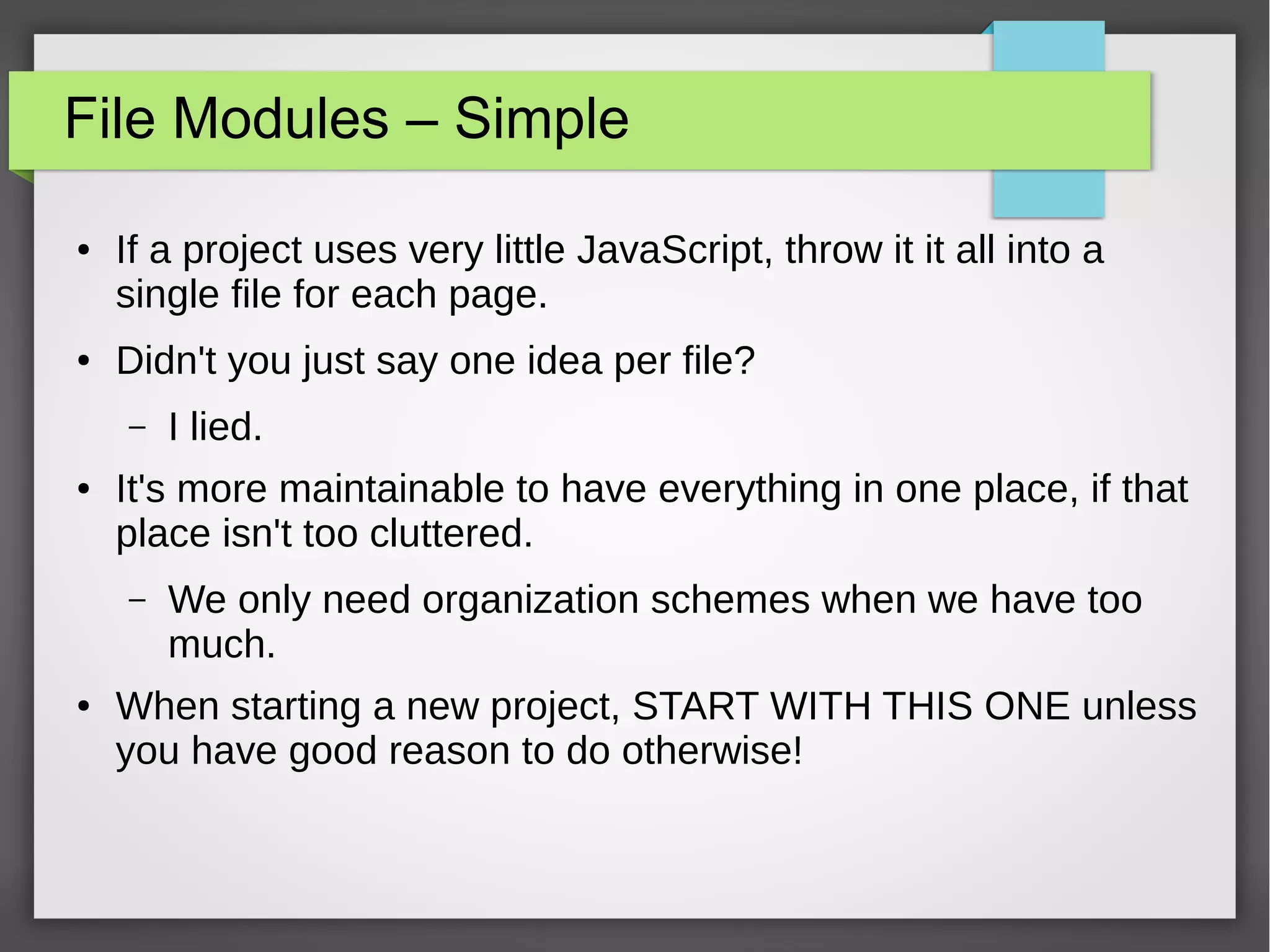 File Modules – Simple

• If a project uses very little JavaScript, throw it it all into a single file for each page.

• Didn't you just say one idea per file?

– I lied.

• It's more maintainable to have everything in one place, if that place isn't too cluttered.

– We only need organization schemes when we have too much.

• When starting a new project, START WITH THIS ONE unless you have good reason to do otherwise!